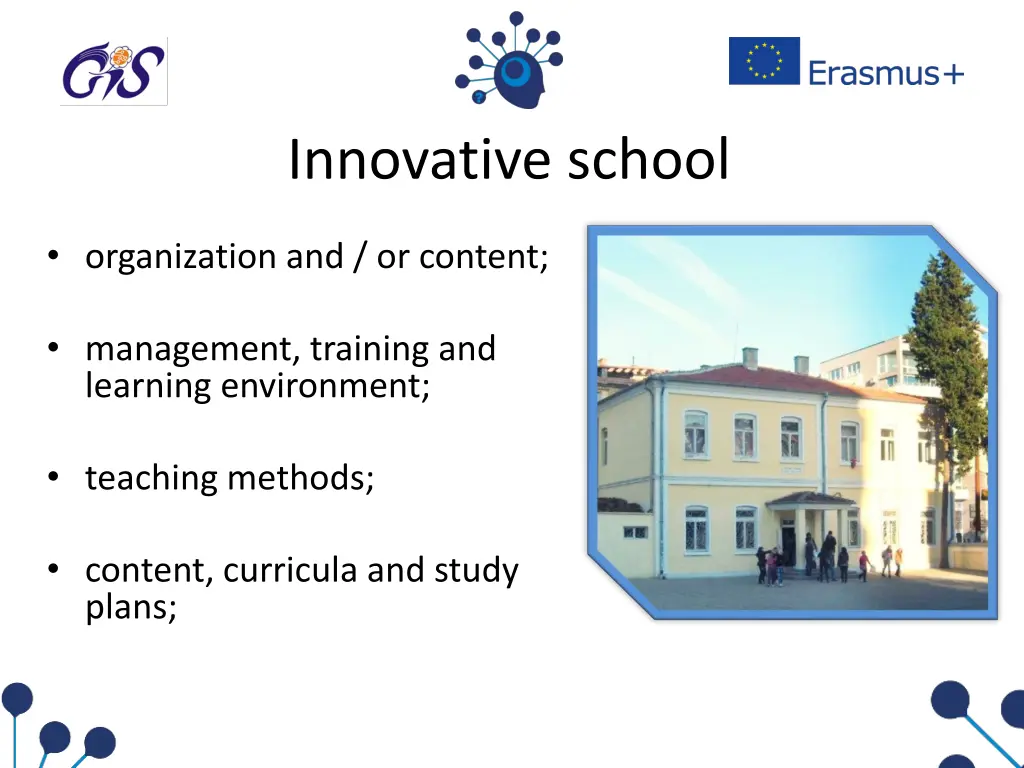 GiS

Erasmus+

Innovative school

• organization and / or content;

• management, training and learning environment;

• teaching methods;

• content, curricula and study plans;